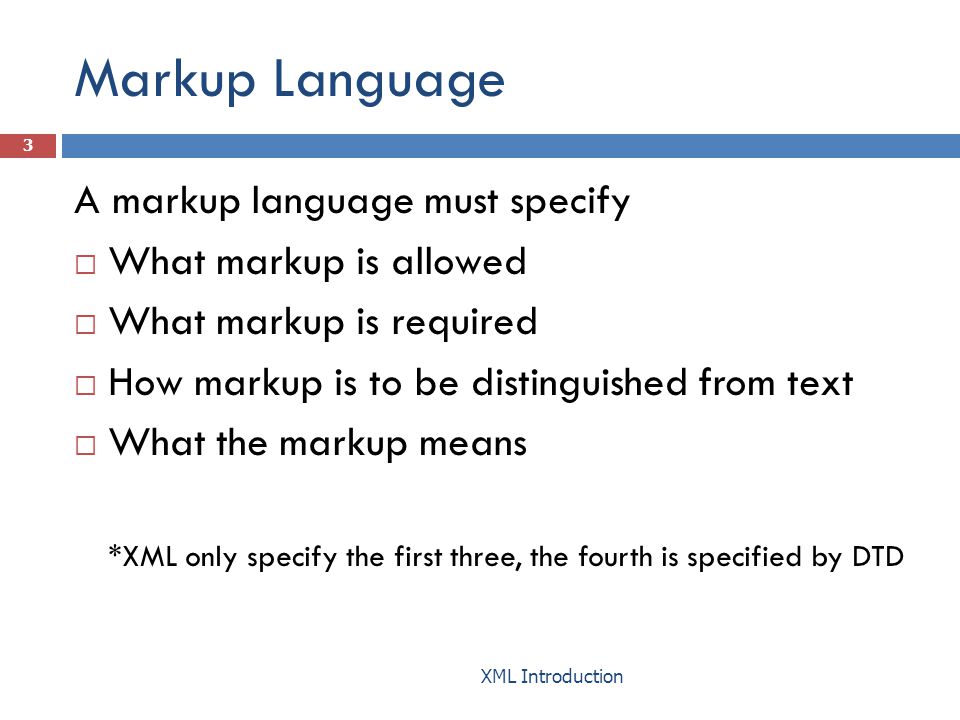 Markup Language

3

A markup language must specify

□ What markup is allowed

□ What markup is required

□ How markup is to be distinguished from text

□ What the markup means

*XML only specify the first three, the fourth is specified by DTD

XML Introduction